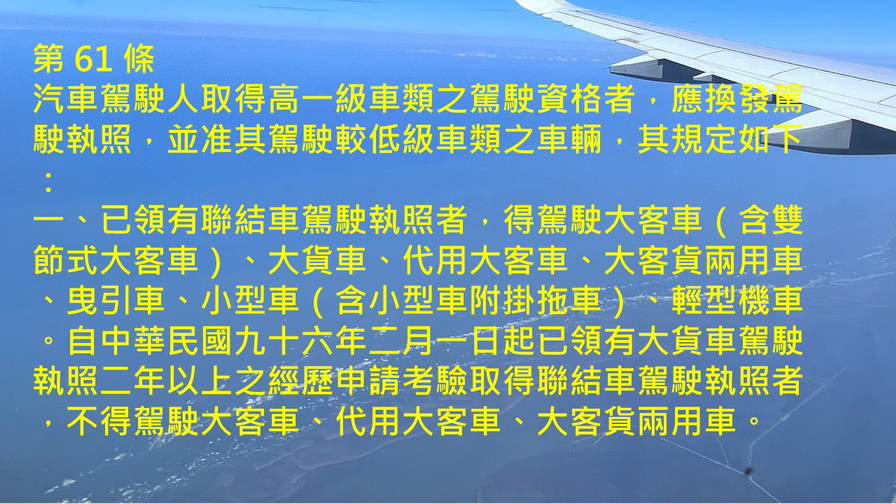 第 61 條
汽車駕駛人取得高一級車類之駕駛資格者，應換發駕駛執照，並准其駕駛較低級車類之車輛，其規定如下：
一、已領有聯結車駕駛執照者，得駕駛大客車（含雙節式大客車）、大貨車、代用大客車、大客貨兩用車、曳引車、小型車（含小型車附掛拖車）、輕型機車。自中華民國九十六年二月一日起已領有大貨車駕駛執照二年以上之經歷申請考驗取得聯結車駕駛執照者，不得駕駛大客車、代用大客車、大客貨兩用車。